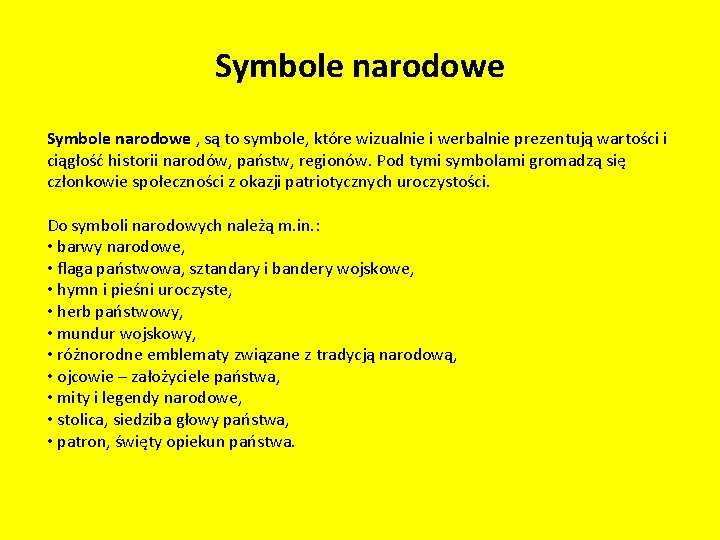 Symbole narodowe

Symbole narodowe , są to symbole, które wizualnie i werbalnie prezentują wartości i ciągłość historii narodów, państw, regionów. Pod tymi symbolami gromadzą się członkowie społeczności z okazji patriotycznych uroczystości.

Do symboli narodowych należą m.in.:
• barwy narodowe,
• flaga państwowa, sztandary i bandery wojskowe,
• hymn i pieśni uroczyste,
• herb państwowy,
• mundur wojskowy,
• różnorodne emblematy związane z tradycją narodową,
• ojcowie – założyciele państwa,
• mity i legendy narodowe,
• stolica, siedziba głowy państwa,
• patron, święty opiekun państwa.